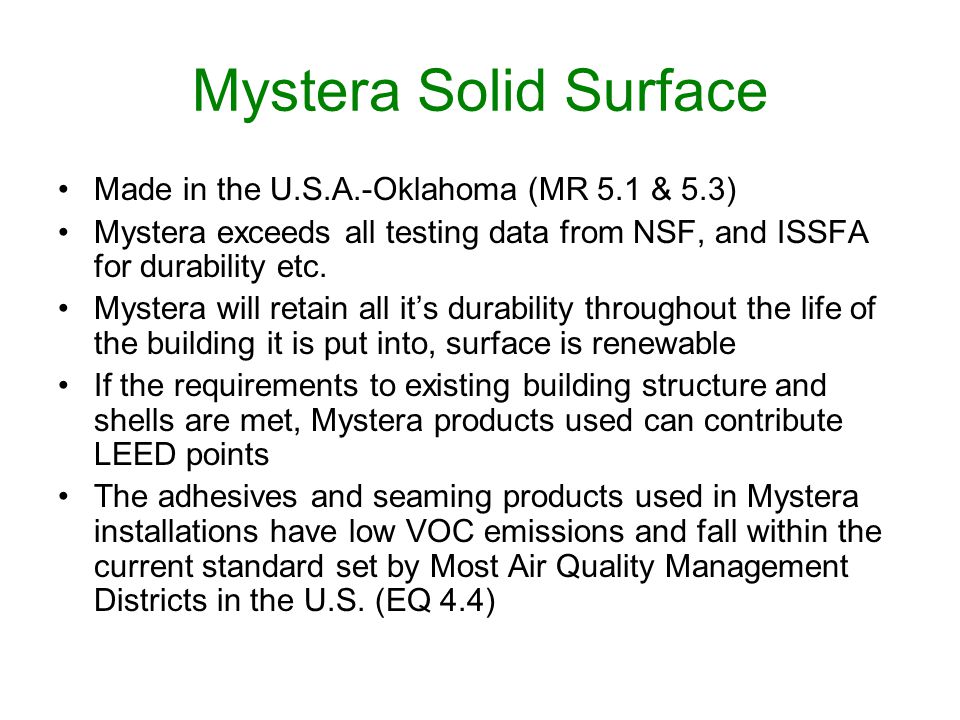 Mystera Solid Surface

• Made in the U.S.A.-Oklahoma (MR 5.1 & 5.3)
• Mystera exceeds all testing data from NSF, and ISSFA for durability etc.
• Mystera will retain all it’s durability throughout the life of the building it is put into, surface is renewable
• If the requirements to existing building structure and shells are met, Mystera products used can contribute LEED points
• The adhesives and seaming products used in Mystera installations have low VOC emissions and fall within the current standard set by Most Air Quality Management Districts in the U.S. (EQ 4.4)